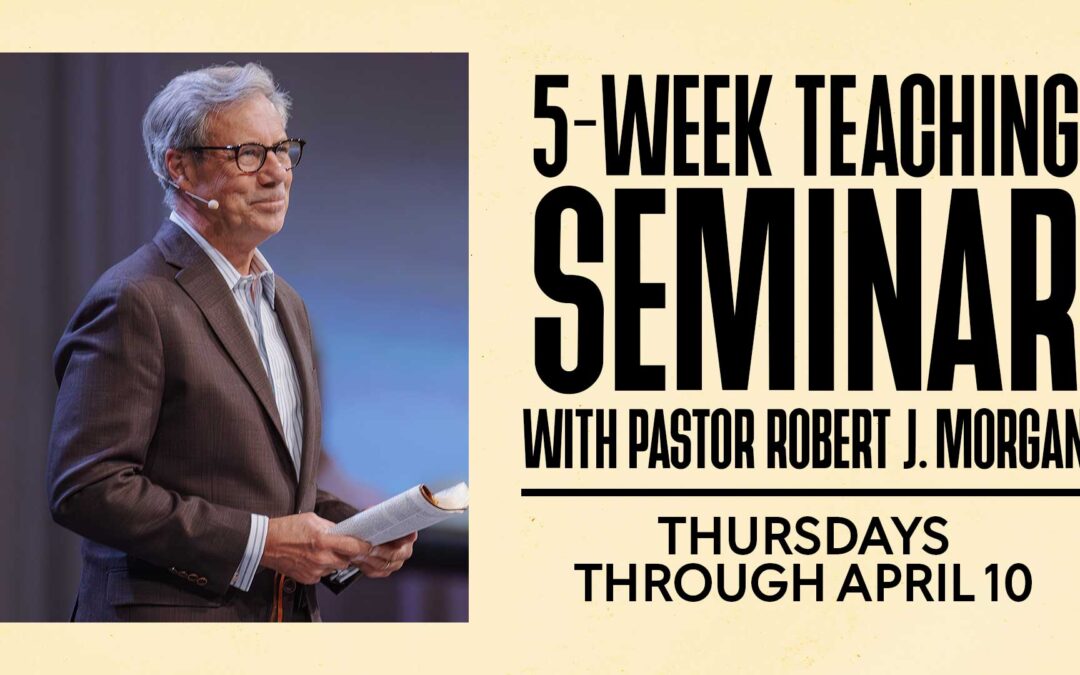 5-WEEK TEACHING
SEMINAR
WITH PASTOR ROBERT J. MORGAN

THURSDAYS
THROUGH APRIL 10